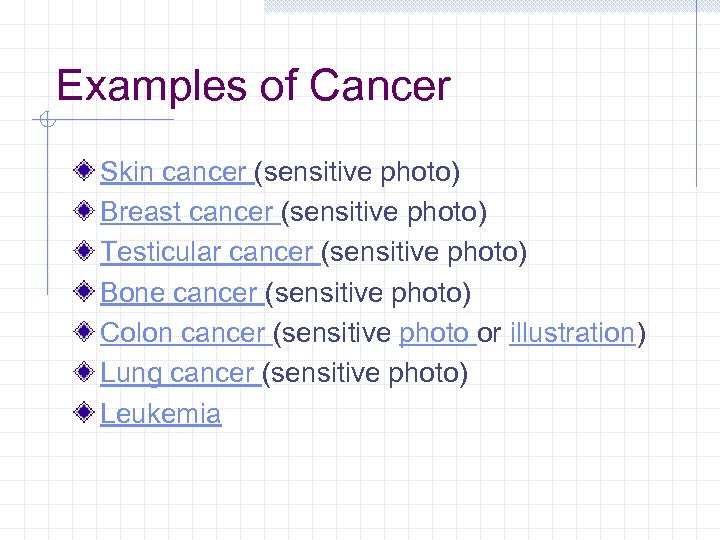 Examples of Cancer

Skin cancer (sensitive photo)
Breast cancer (sensitive photo)
Testicular cancer (sensitive photo)
Bone cancer (sensitive photo)
Colon cancer (sensitive photo or illustration)
Lung cancer (sensitive photo)
Leukemia